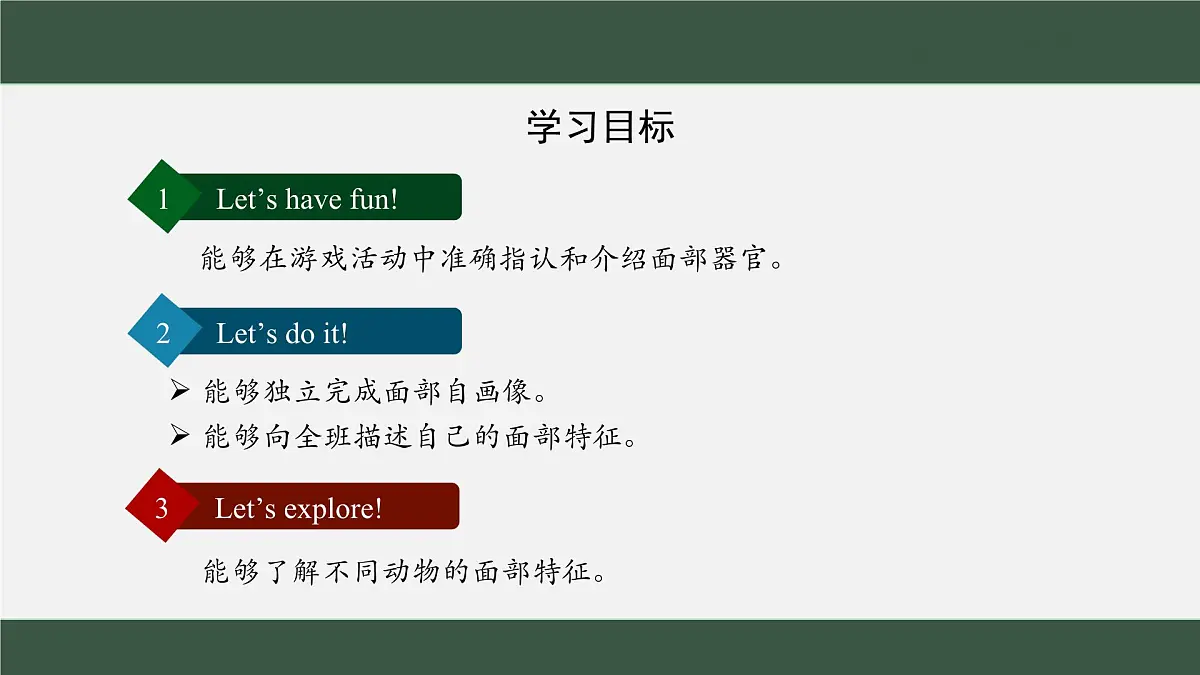 学习目标

1 Let’s have fun!

能够在游戏活动中准确指认和介绍面部器官。

2 Let’s do it!

➢ 能够独立完成面部自画像。
➢ 能够向全班描述自己的面部特征。

3 Let’s explore!

能够了解不同动物的面部特征。